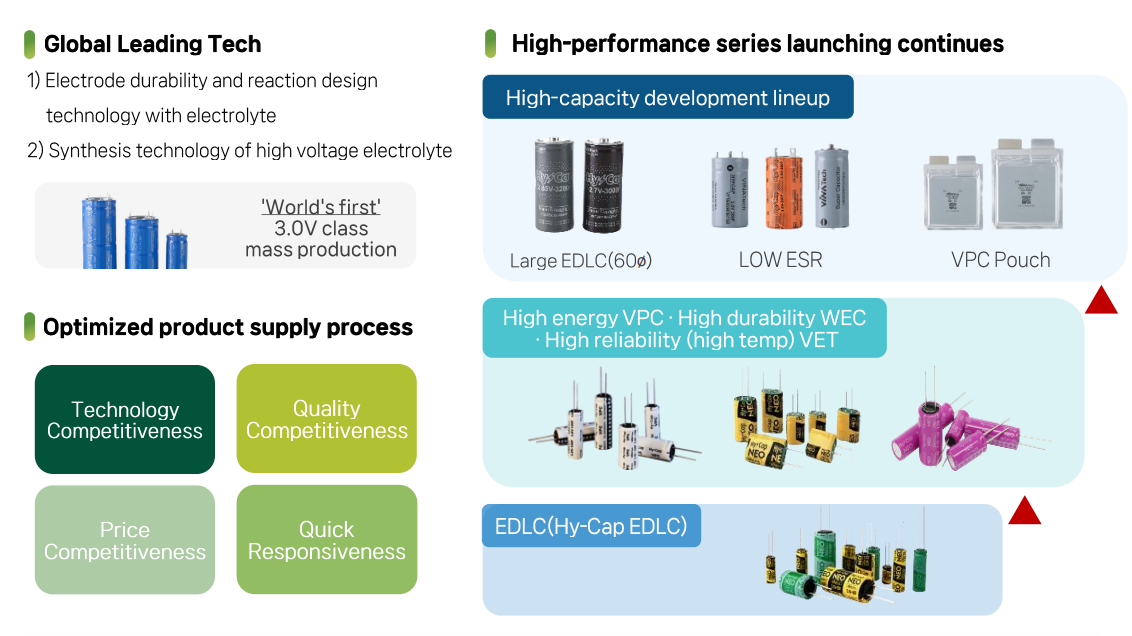 Global Leading Tech

1) Electrode durability and reaction design technology with electrolyte

2) Synthesis technology of high voltage electrolyte

'World's first'
3.0V class
mass production

Optimized product supply process

Technology Competitiveness

Quality Competitiveness

Price Competitiveness

Quick Responsiveness

High-performance series launching continues

High-capacity development lineup

Large EDLC(60ø)

LOW ESR

VPC Pouch

High energy VPC · High durability WEC · High reliability (high temp) VET

EDLC(Hy-Cap EDLC)